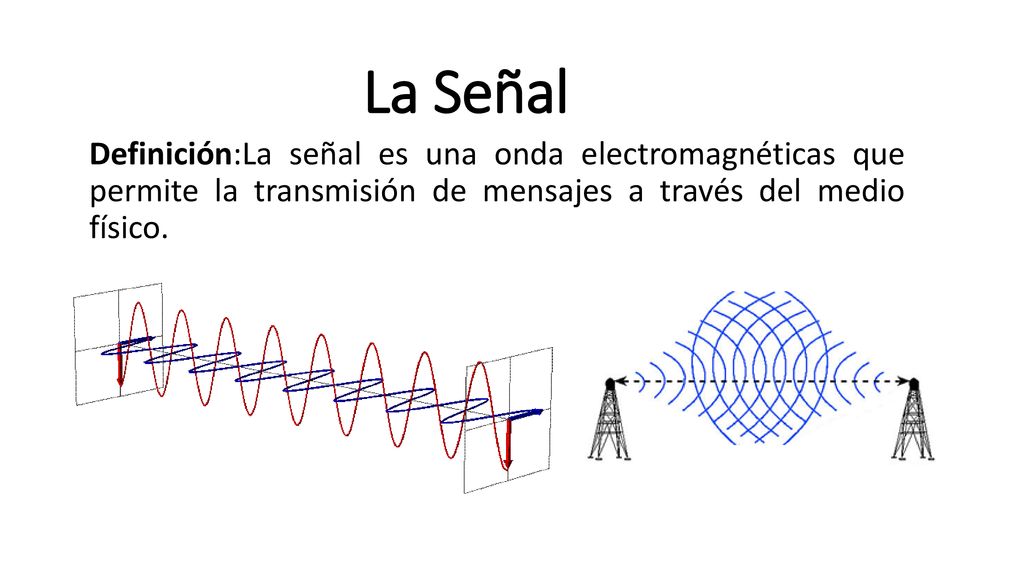 La Señal

Definición:La señal es una onda electromagnéticas que permite la transmisión de mensajes a través del medio físico.